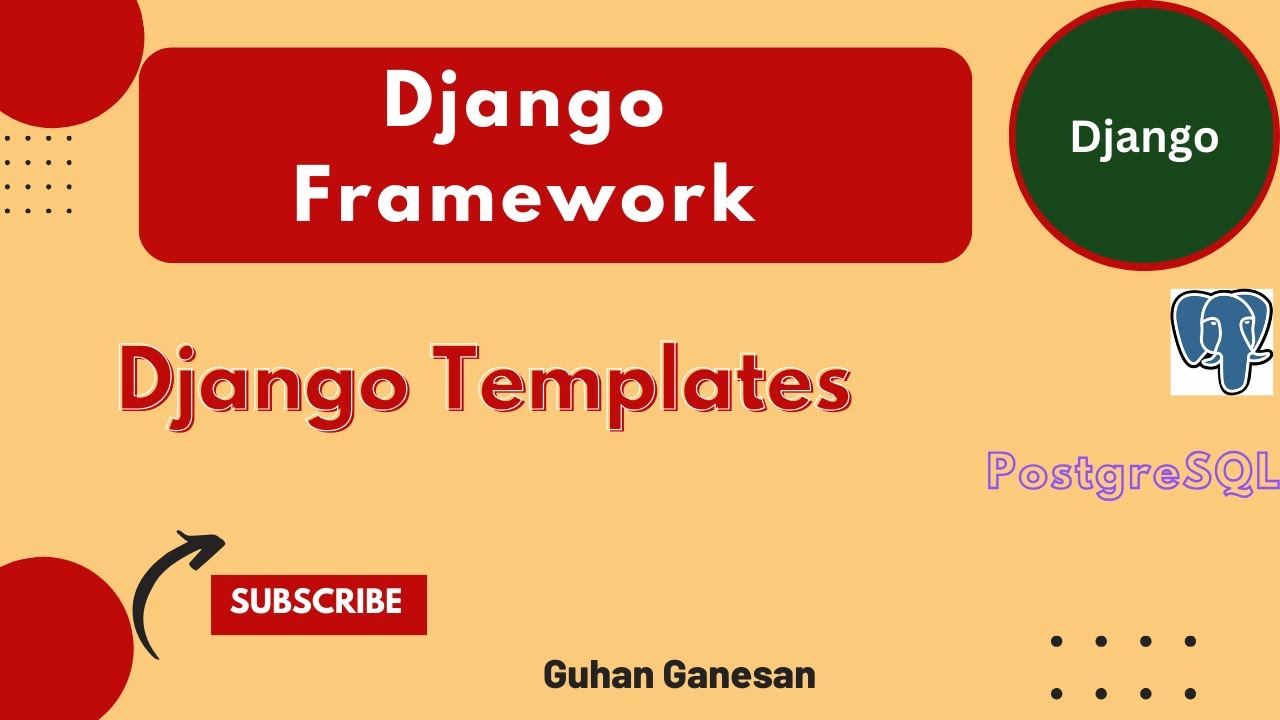 Django Framework

Django

Django Templates

PostgreSQL

SUBSCRIBE

Guhan Ganesan